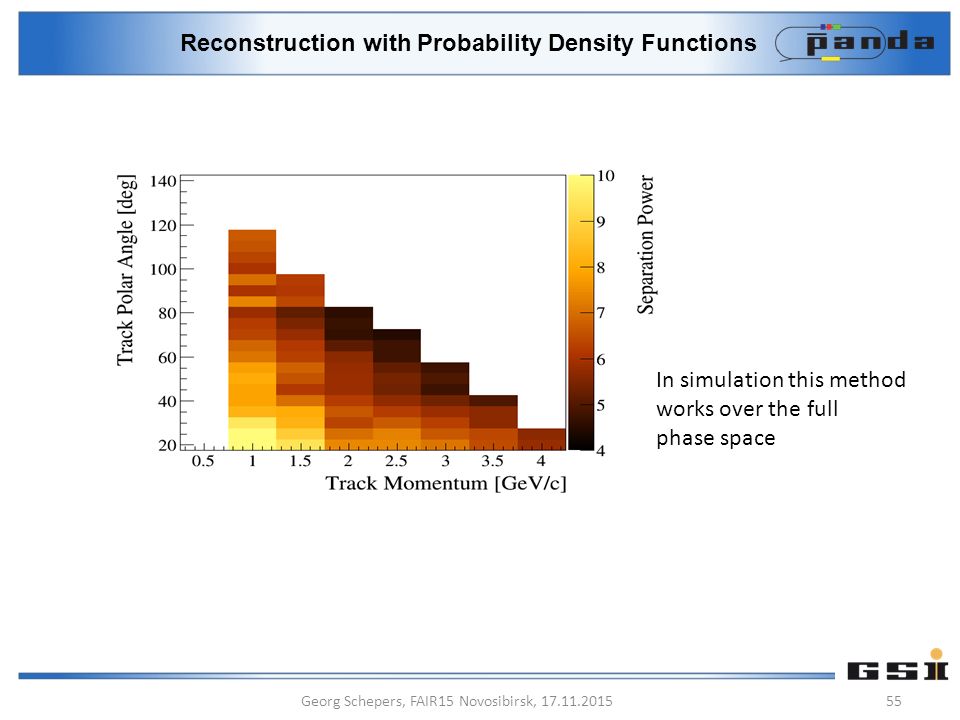 Reconstruction with Probability Density Functions

panda

Track Polar Angle [deg]

140
120
100
80
60
40
20

0.5 1 1.5 2 2.5 3 3.5 4

Track Momentum [GeV/c]

10
9
8
7
6
5
4

Separation Power

In simulation this method works over the full phase space

GSI

Georg Schepers, FAIR15 Novosibirsk, 17.11.2015

55